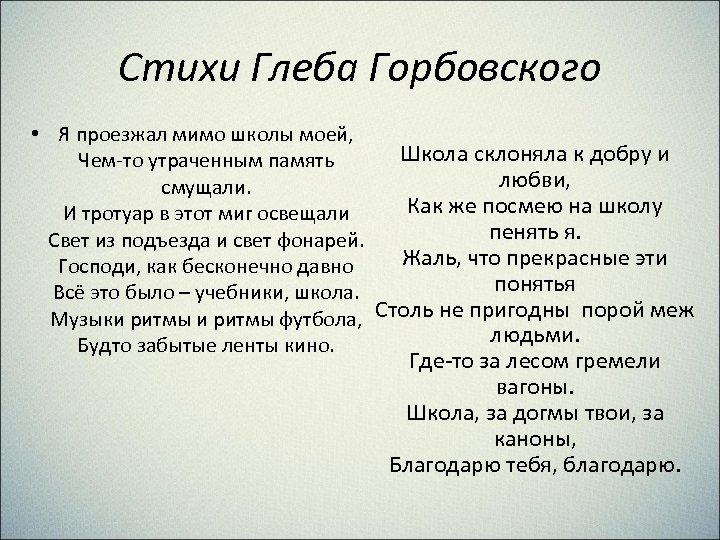 Стихи Глеба Горбовского

• Я проезжал мимо школы моей,
Чем-то утраченным память смущали.
И тротуар в этот миг освещали
Свет из подъезда и свет фонарей.
Господи, как бесконечно давно
Всё это было – учебники, школа.
Музыки ритмы и ритмы футбола,
Будто забытые ленты кино.

Школа склоняла к добру и любви,
Как же посмею на школу пенять я.
Жаль, что прекрасные эти понятья
Столь не пригодны порой меж людьми.
Где-то за лесом гремели вагоны.
Школа, за догмы твои, за каноны,
Благодарю тебя, благодарю.